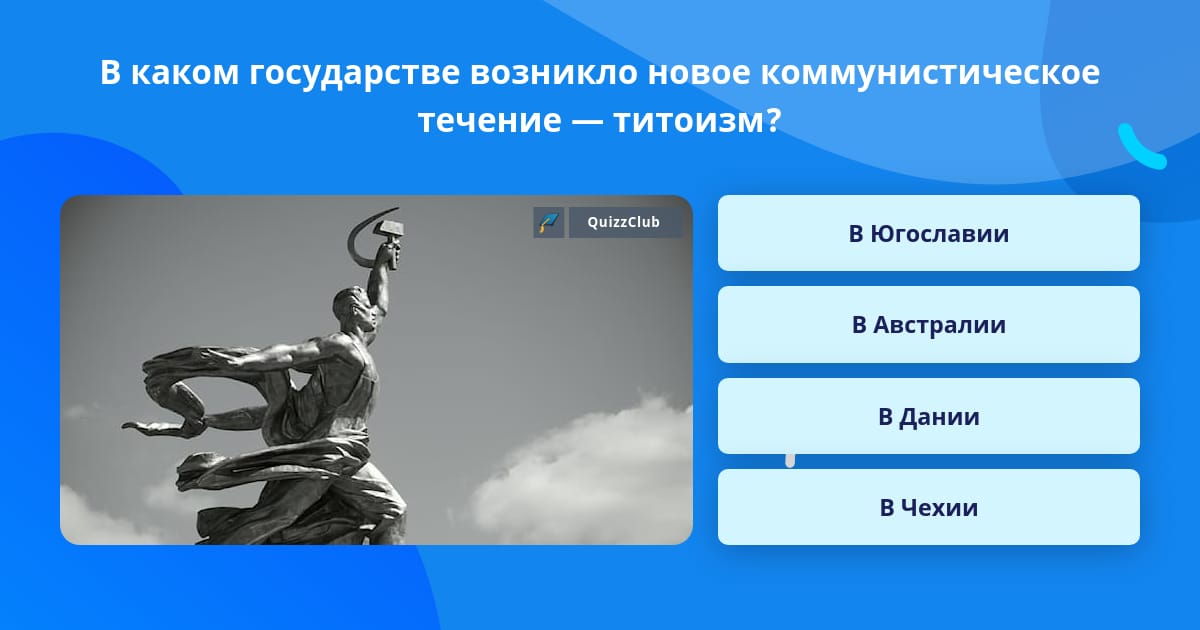 В каком государстве возникло новое коммунистическое течение — титоизм?

QuizzClub

В Югославии

В Австралии

В Дании

В Чехии